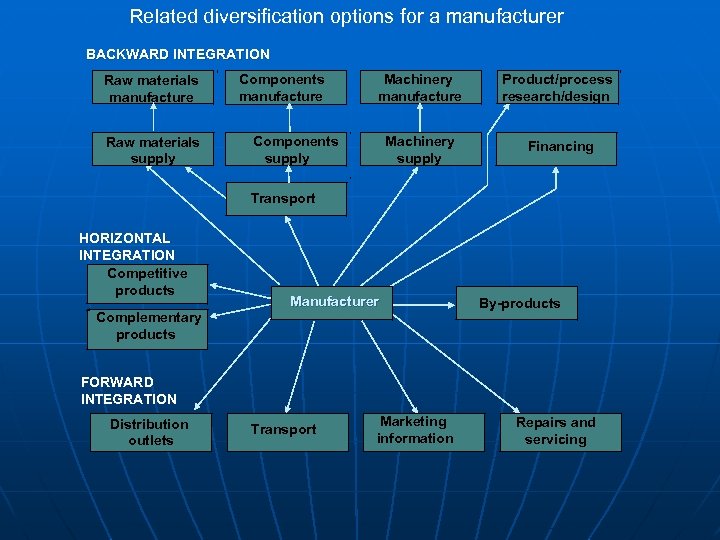 Related diversification options for a manufacturer

BACKWARD INTEGRATION

Raw materials manufacture

Components manufacture

Machinery manufacture

Product/process research/design

Raw materials supply

Components supply

Machinery supply

Financing

Transport

HORIZONTAL INTEGRATION

Competitive products

Complementary products

Manufacturer

By-products

FORWARD INTEGRATION

Distribution outlets

Transport

Marketing information

Repairs and servicing